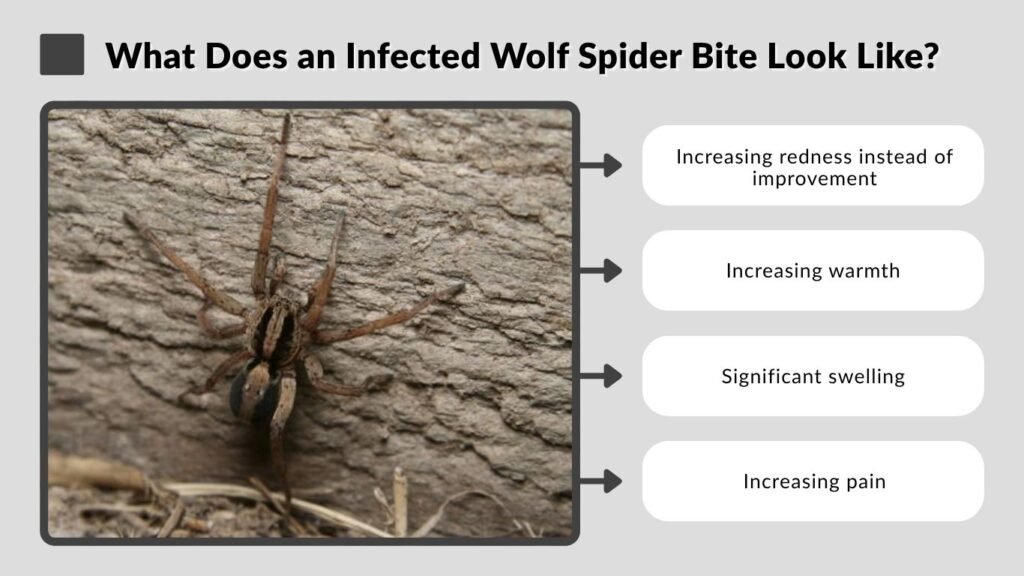 What Does an Infected Wolf Spider Bite Look Like?

Increasing redness instead of improvement

Increasing warmth

Significant swelling

Increasing pain